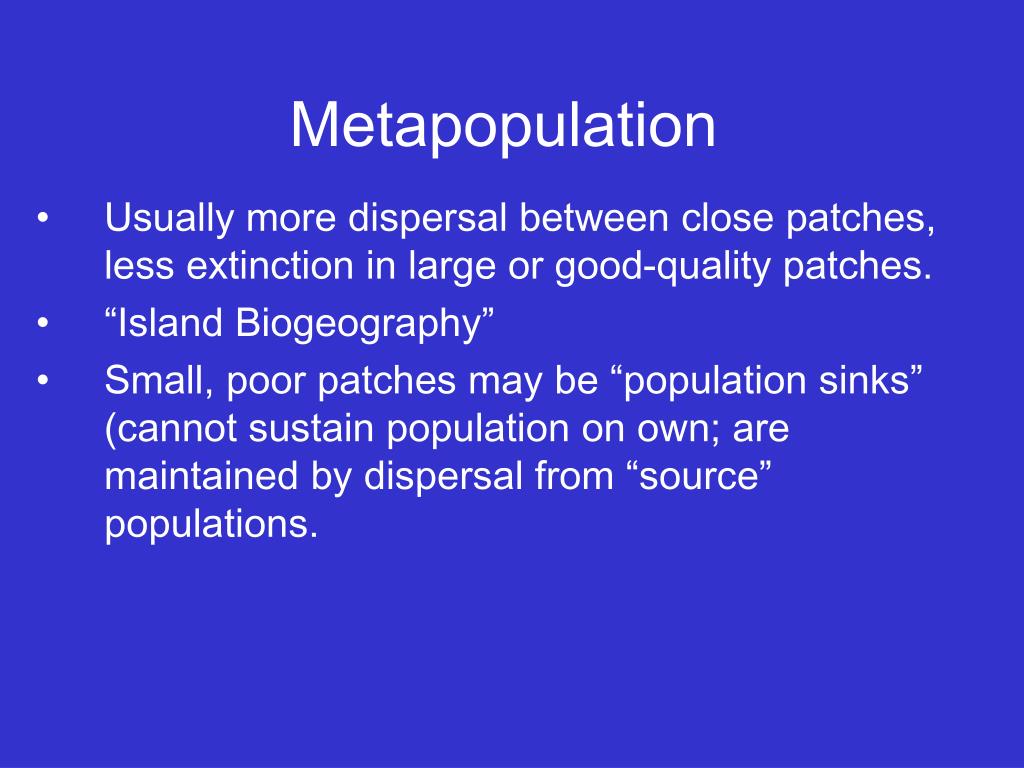 Metapopulation

• Usually more dispersal between close patches, less extinction in large or good-quality patches.
• “Island Biogeography”
• Small, poor patches may be “population sinks” (cannot sustain population on own; are maintained by dispersal from “source” populations.